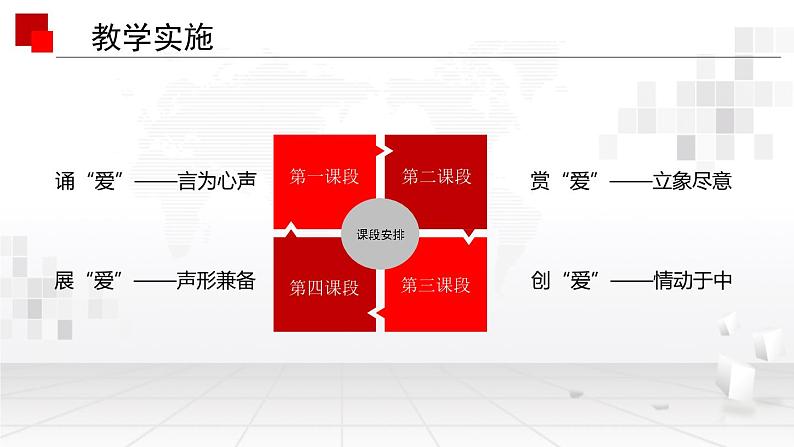 教学实施

诵“爱”——言为心声

第一课段

第二课段

赏“爱”——立象尽意

课段安排

展“爱”——声形兼备

第四课段

第三课段

创“爱”——情动于中